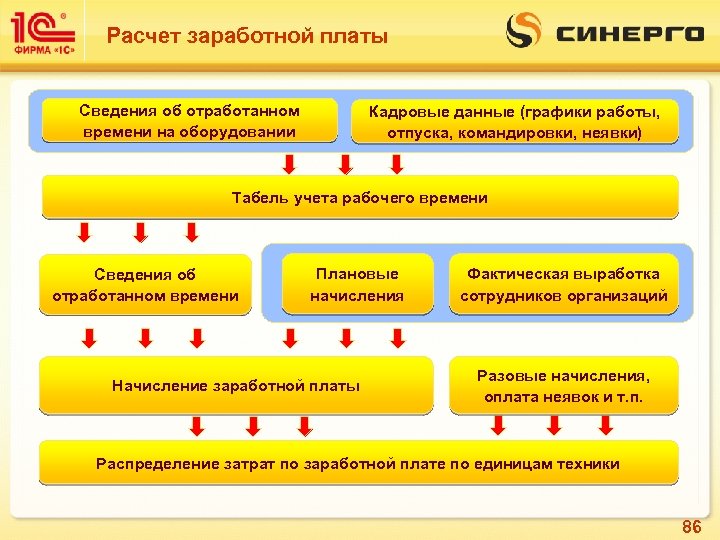 1С ФИРМА «1С»

Расчет заработной платы

СИНЕРГО

Сведения об отработанном времени на оборудовании

Кадровые данные (графики работы, отпуска, командировки, неявки)

Табель учета рабочего времени

Сведения об отработанном времени

Плановые начисления

Фактическая выработка сотрудников организаций

Начисление заработной платы

Разовые начисления, оплата неявок и т.п.

Распределение затрат по заработной плате по единицам техники

86